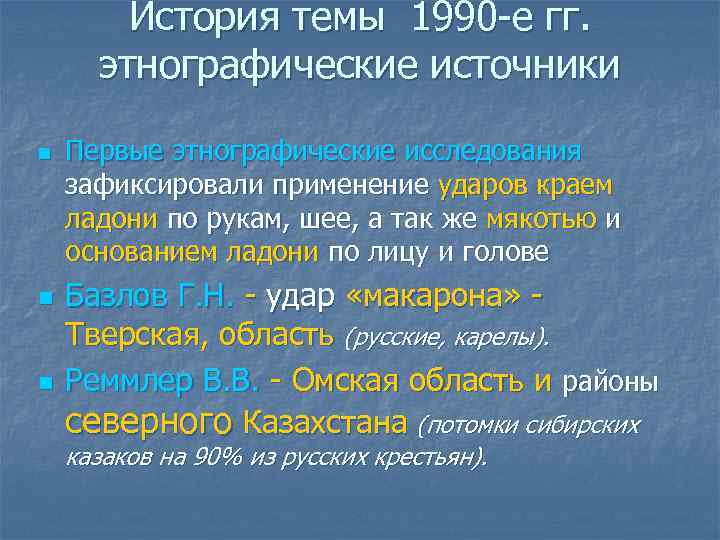 История темы 1990-е гг. этнографические источники

Первые этнографические исследования зафиксировали применение ударов краем ладони по рукам, шее, а так же мякотью и основанием ладони по лицу и голове

Базлов Г.Н. - удар «макарона» - Тверская, область (русские, карелы).

Реммлер В.В. - Омская область и районы северного Казахстана (потомки сибирских казаков на 90% из русских крестьян).